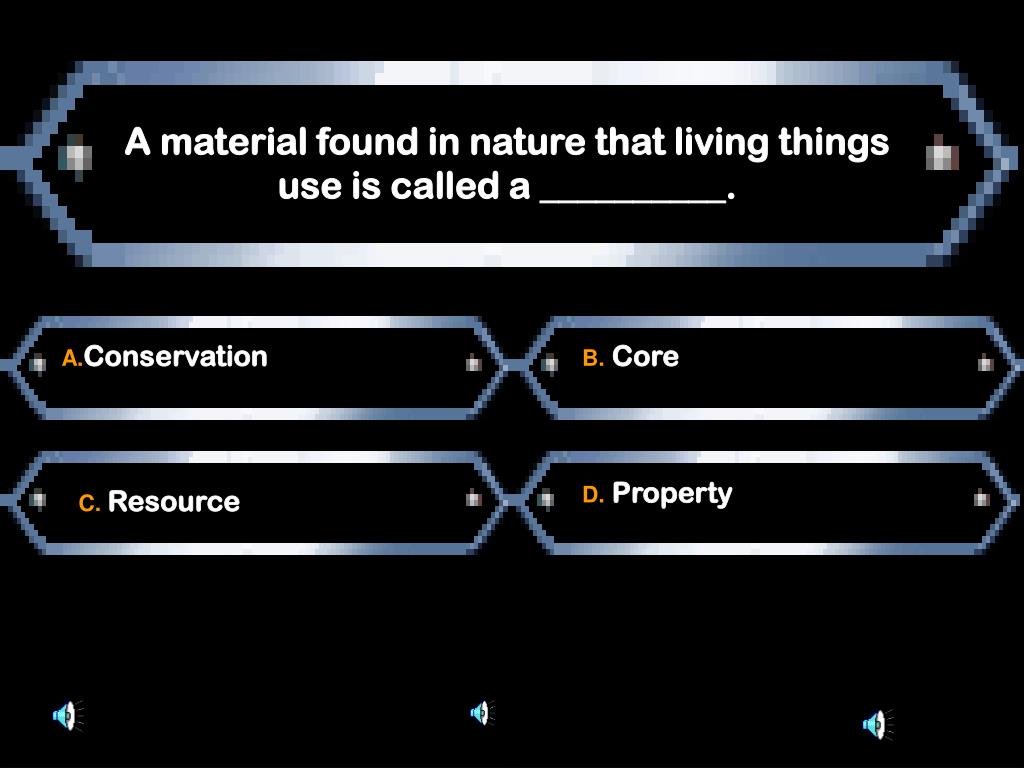 A material found in nature that living things use is called a __________.

A.Conservation

B. Core

C. Resource

D. Property